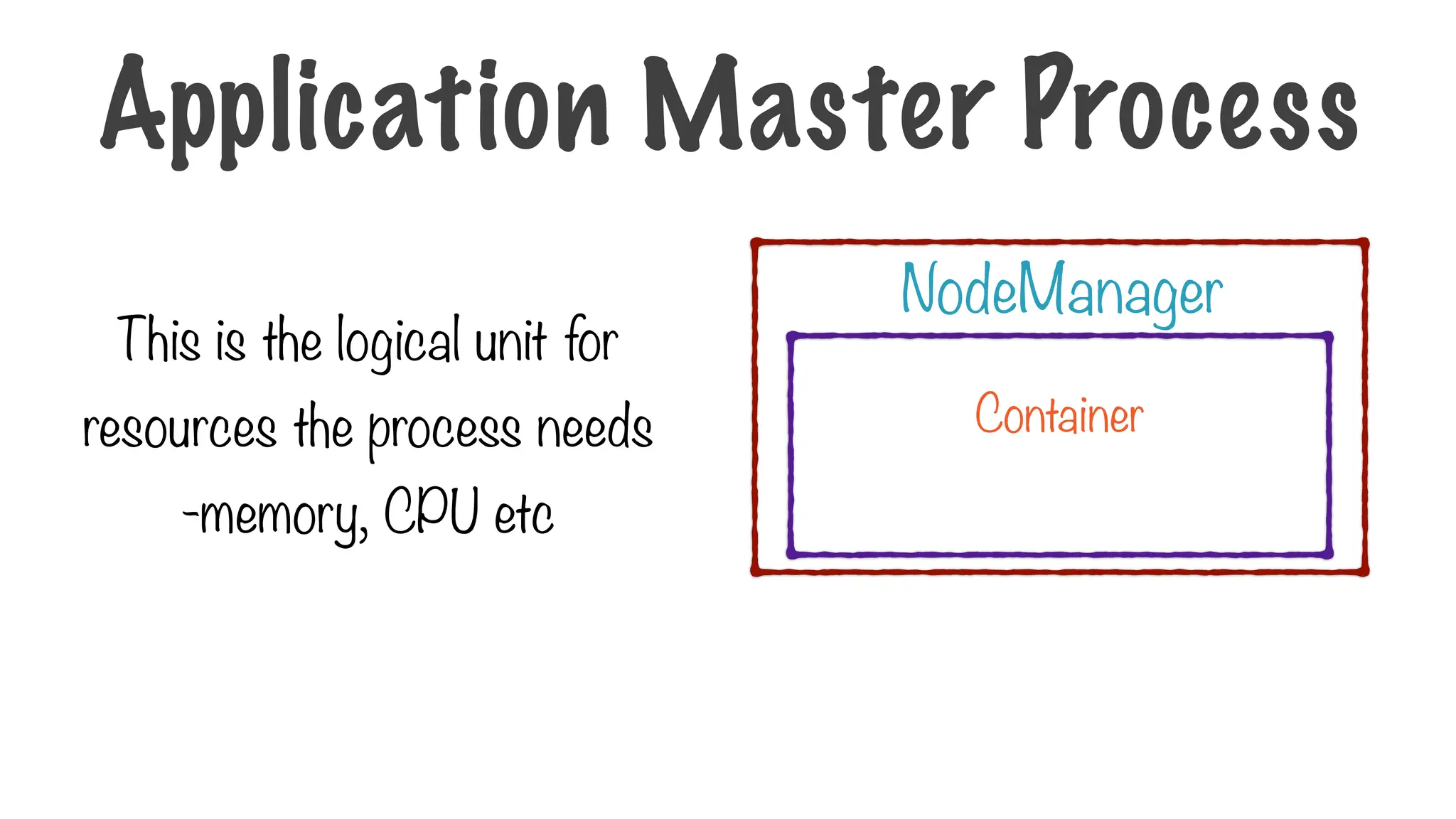 Application Master Process

This is the logical unit for resources the process needs -memory, CPU etc

NodeManager

Container